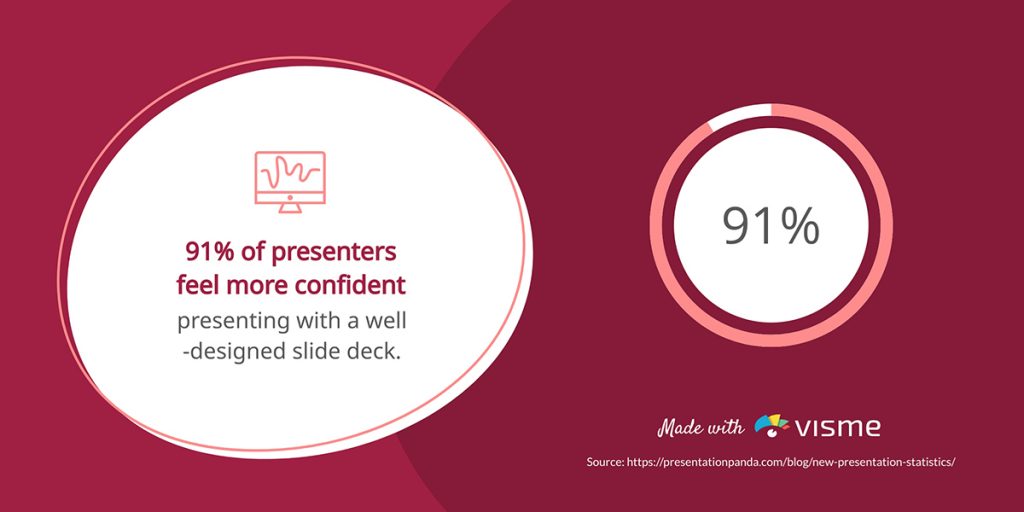 91% of presenters feel more confident presenting with a well -designed slide deck.

91%

Made with visme

Source: https://presentationpanda.com/blog/new-presentation-statistics/